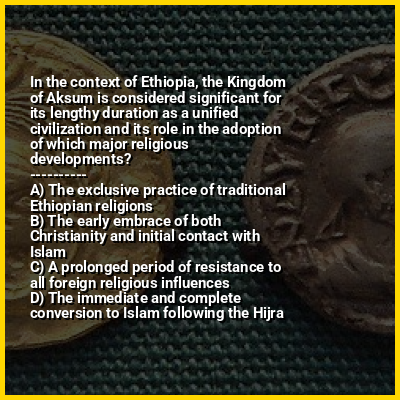 In the context of Ethiopia, the Kingdom of Aksum is considered significant for its lengthy duration as a unified civilization and its role in the adoption of which major religious developments?
----------
A) The exclusive practice of traditional Ethiopian religions
B) The early embrace of both Christianity and initial contact with Islam
C) A prolonged period of resistance to all foreign religious influences
D) The immediate and complete conversion to Islam following the Hijra